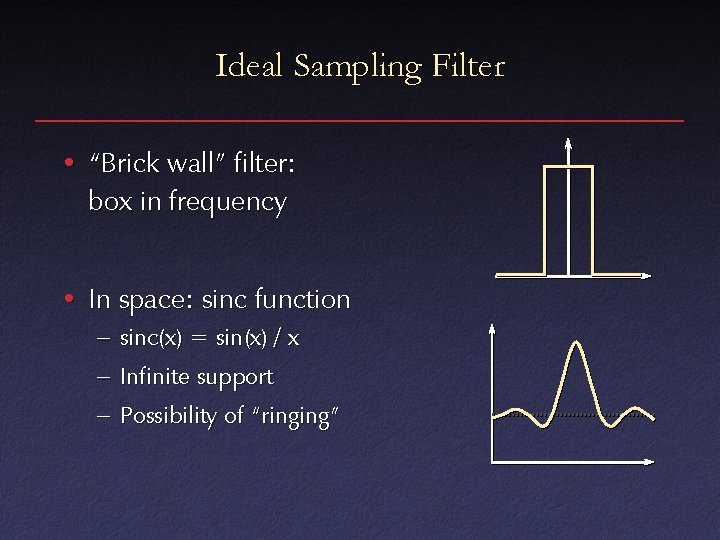 Ideal Sampling Filter

• "Brick wall" filter: box in frequency

• In space: sinc function
– sinc(x) = sin(x) / x
– Infinite support
– Possibility of "ringing"